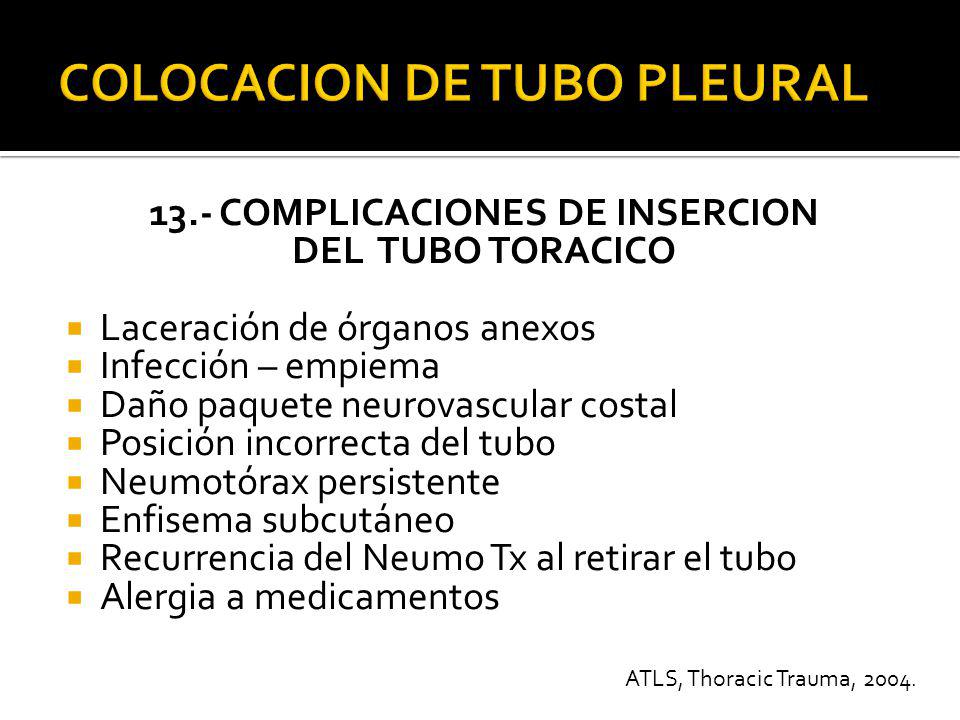 COLOCACION DE TUBO PLEURAL

13.- COMPLICACIONES DE INSERCION DEL TUBO TORACICO

- Laceración de órganos anexos
- Infección – empiema
- Daño paquete neurovascular costal
- Posición incorrecta del tubo
- Neumotórax persistente
- Enfisema subcutáneo
- Recurrencia del Neumo Tx al retirar el tubo
- Alergia a medicamentos

ATLS, Thoracic Trauma, 2004.